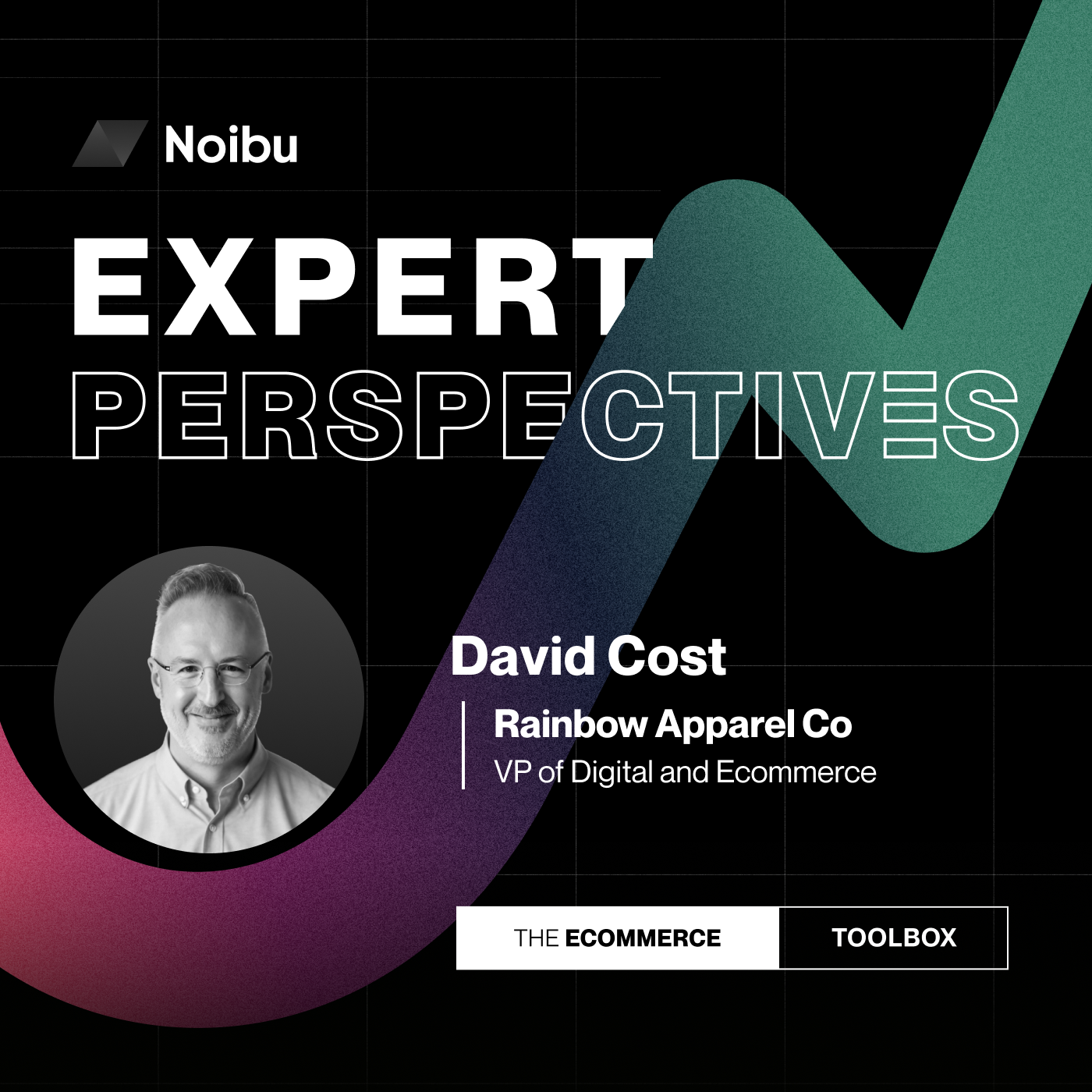 Noibu

EXPERT PERSPECTIVES

David Cost

Rainbow Apparel Co
VP of Digital and Ecommerce

THE ECOMMERCE TOOLBOX